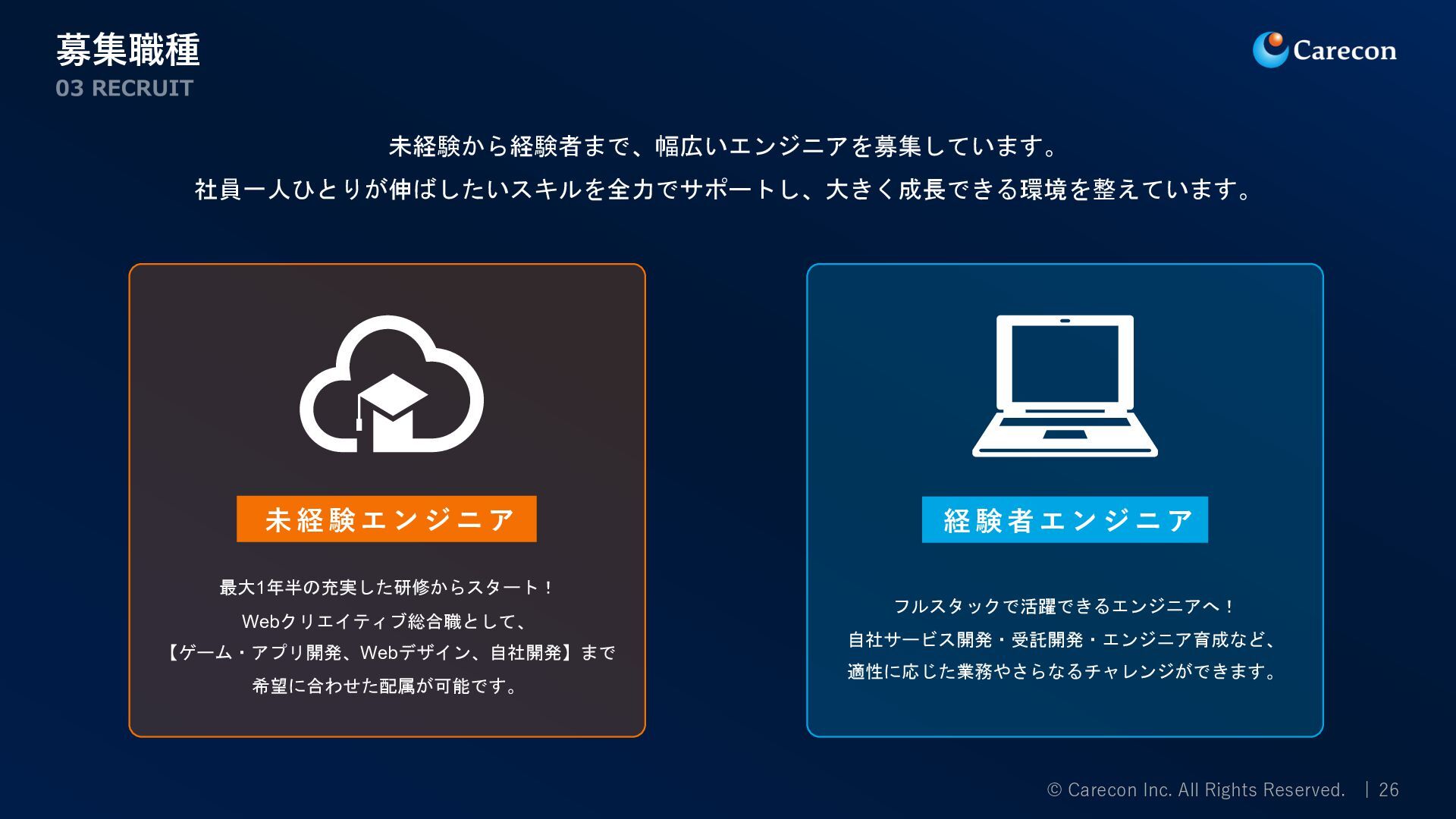 募集職種
03 RECRUIT

Carecon

未経験から経験者まで、幅広いエンジニアを募集しています。
社員一人ひとりが伸ばしたいスキルを全力でサポートし、大きく成長できる環境を整えています。

未経験エンジニア

最大1年半の充実した研修からスタート！
Webクリエイティブ総合職として、
【ゲーム・アプリ開発、Webデザイン、自社開発】まで
希望に合わせた配属が可能です。

経験者エンジニア

フルスタックで活躍できるエンジニアへ！
自社サービス開発・受託開発・エンジニア育成など、
適性に応じた業務やさらなるチャレンジができます。

© Carecon Inc. All Rights Reserved. | 26